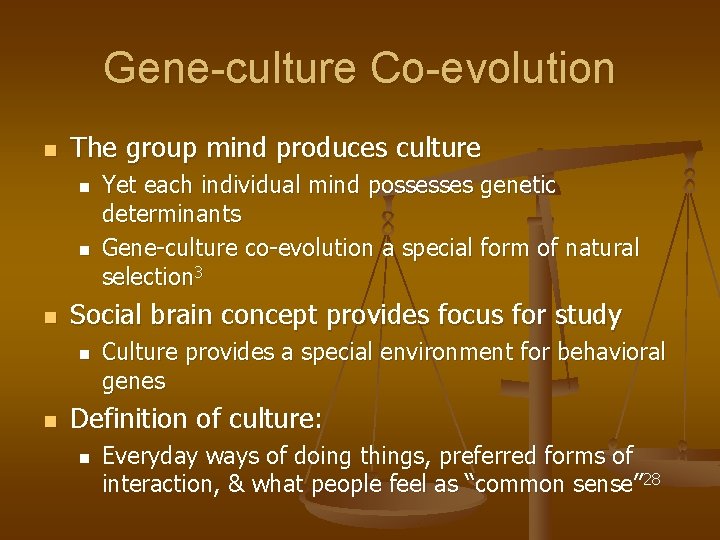 Gene-culture Co-evolution

- The group mind produces culture
  - Yet each individual mind possesses genetic determinants
  - Gene-culture co-evolution a special form of natural selection$^3$
- Social brain concept provides focus for study
  - Culture provides a special environment for behavioral genes
- Definition of culture:
  - Everyday ways of doing things, preferred forms of interaction, & what people feel as "common sense"$^{28}$